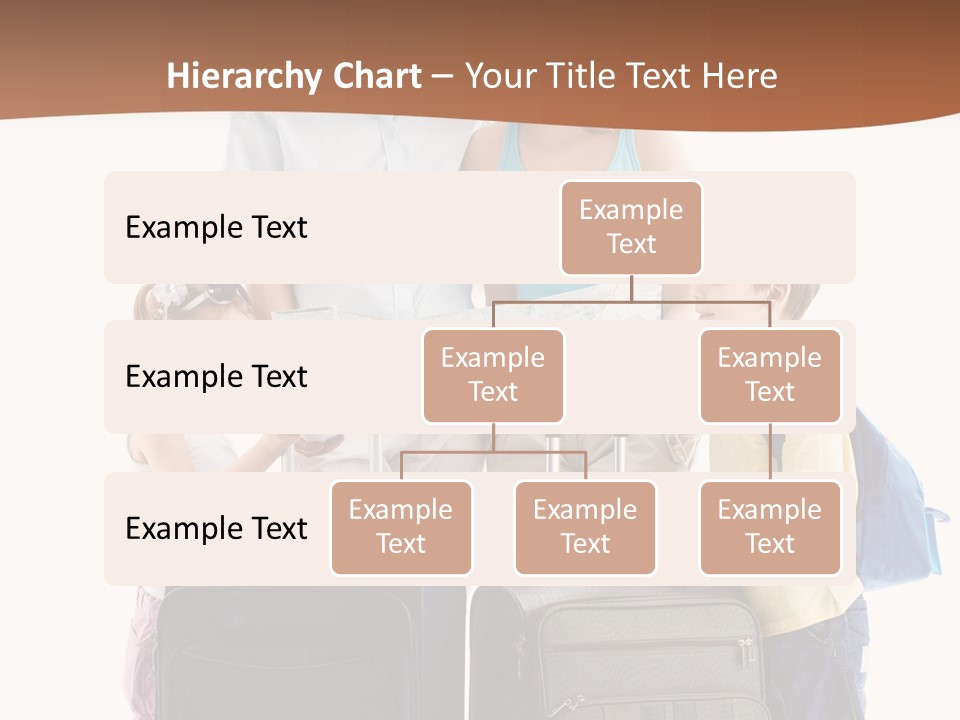 Hierarchy Chart – Your Title Text Here

Example Text

Example Text

Example Text

Example Text

Example Text

Example Text

Example Text

Example Text

Example Text